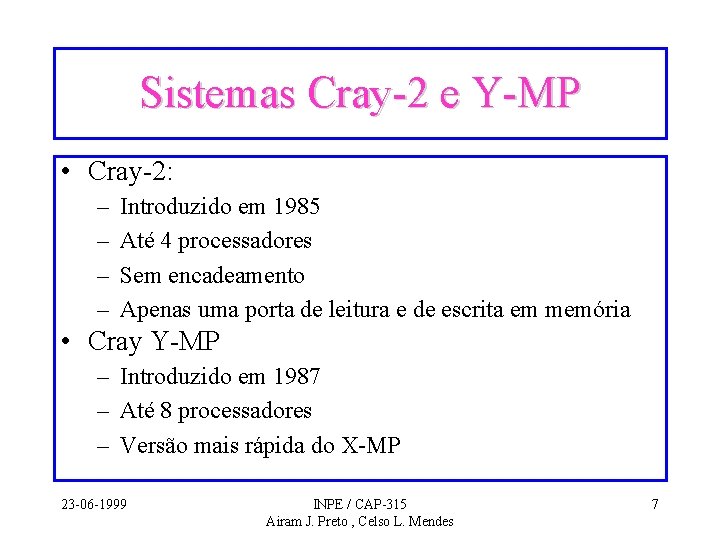 Sistemas Cray-2 e Y-MP

• Cray-2:
– Introduzido em 1985
– Até 4 processadores
– Sem encadeamento
– Apenas uma porta de leitura e de escrita em memória
• Cray Y-MP
– Introduzido em 1987
– Até 8 processadores
– Versão mais rápida do X-MP

23-06-1999

INPE / CAP-315
Airam J. Preto , Celso L. Mendes

7